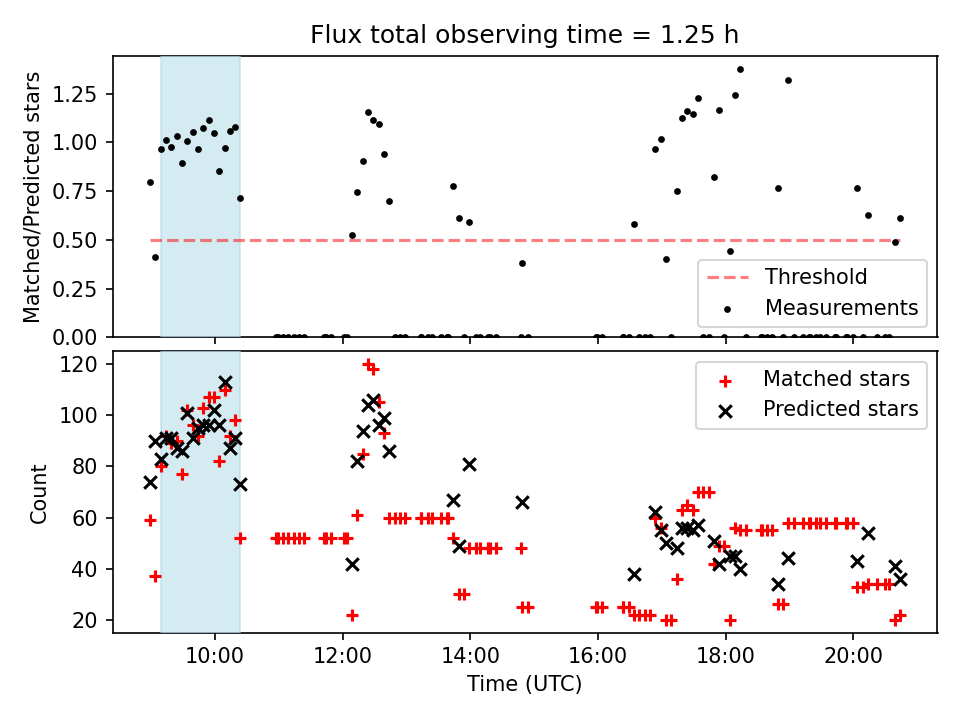 Flux total observing time = 1.25 h

Matched/Predicted stars

1.25
1.00
0.75
0.50
0.25
0.00

Threshold
Measurements

Count

120
100
80
60
40
20

Matched stars
Predicted stars

10:00
12:00
14:00
16:00
18:00
20:00

Time (UTC)